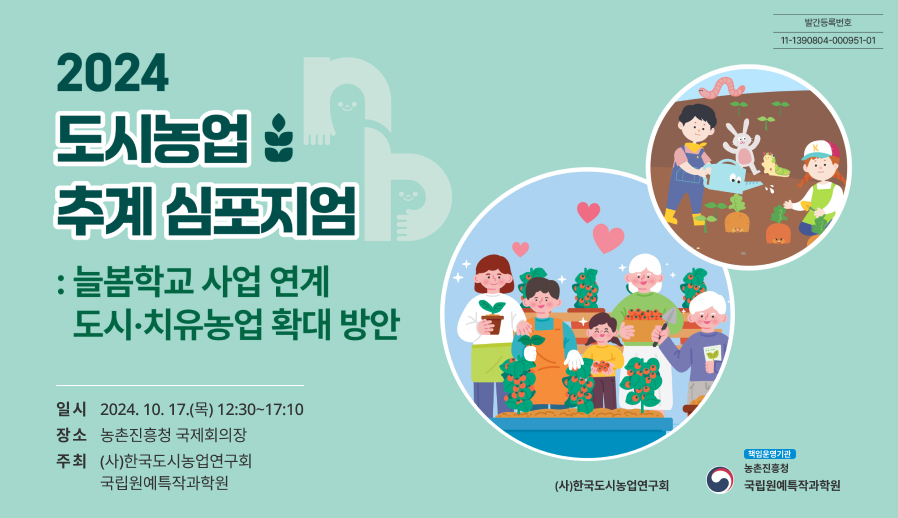 발간등록번호
11-1390804-000951-01

2024
도시농업
추계 심포지엄

: 늘봄학교 사업 연계
도시·치유농업 확대 방안

일시 2024. 10. 17.(목) 12:30~17:10
장소 농촌진흥청 국제회의장
주최 (사)한국도시농업연구회
국립원예특작과학원

(사)한국도시농업연구회

책임운영기관
농촌진흥청
국립원예특작과학원